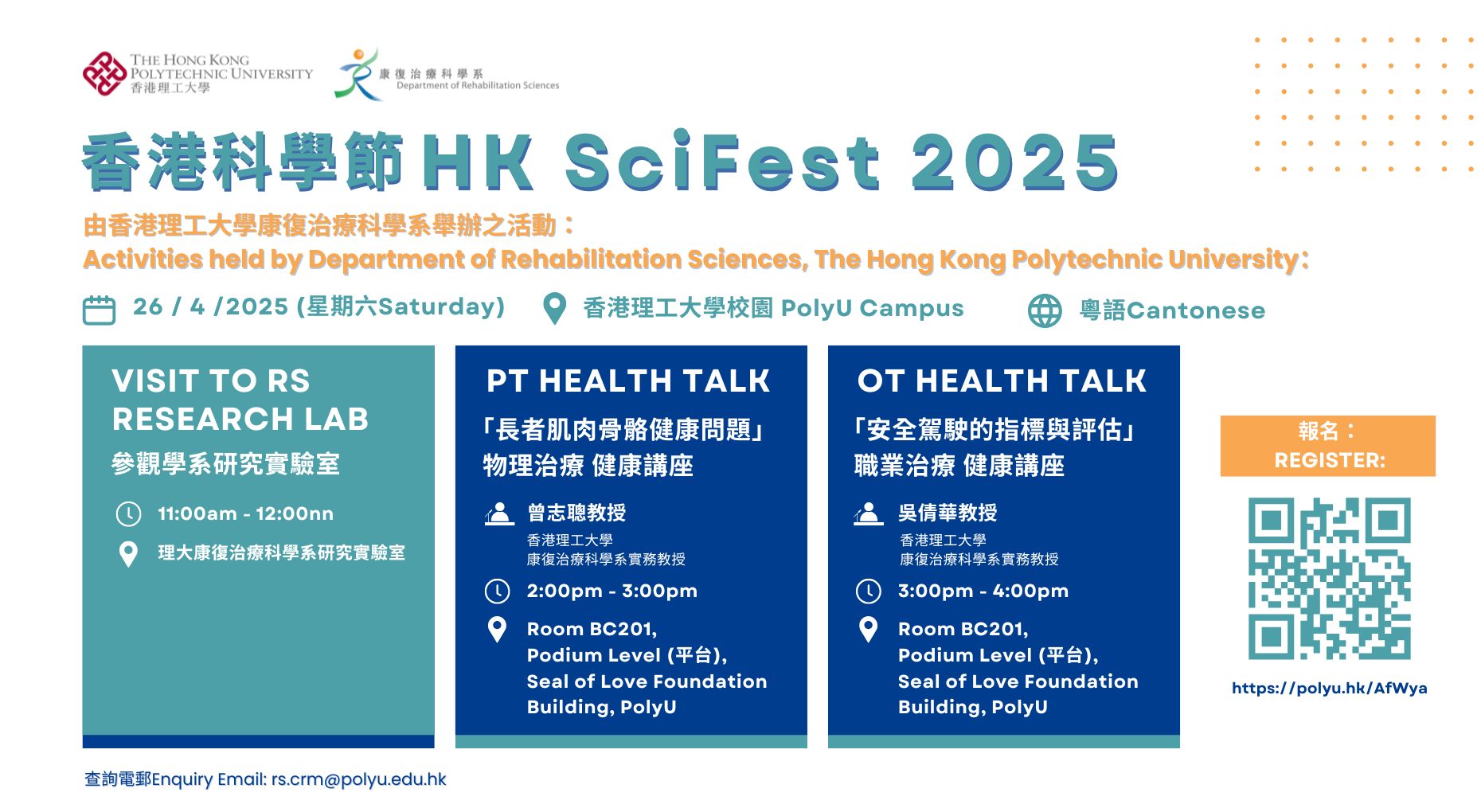 THE HONG KONG POLYTECHNIC UNIVERSITY
香港理工大學

康復治療科學系
Department of Rehabilitation Sciences

香港科學節 HK SciFest 2025

由香港理工大學康復治療科學系舉辦之活動：
Activities held by Department of Rehabilitation Sciences, The Hong Kong Polytechnic University:

26 / 4 /2025 (星期六Saturday)

香港理工大學校園 PolyU Campus

粵語Cantonese

VISIT TO RS RESEARCH LAB
參觀學系研究實驗室

11:00am - 12:00nn

理大康復治療科學系研究實驗室

PT HEALTH TALK
「長者肌肉骨骼健康問題」
物理治療 健康講座

曾志聰教授
香港理工大學
康復治療科學系實務教授

2:00pm - 3:00pm

Room BC201, Podium Level (平台), Seal of Love Foundation Building, PolyU

OT HEALTH TALK
「安全駕駛的指標與評估」
職業治療 健康講座

吳倩華教授
香港理工大學
康復治療科學系實務教授

3:00pm - 4:00pm

Room BC201, Podium Level (平台), Seal of Love Foundation Building, PolyU

報名：
REGISTER:

https://polyu.hk/AfWya

查詢電郵Enquiry Email: rs.crm@polyu.edu.hk